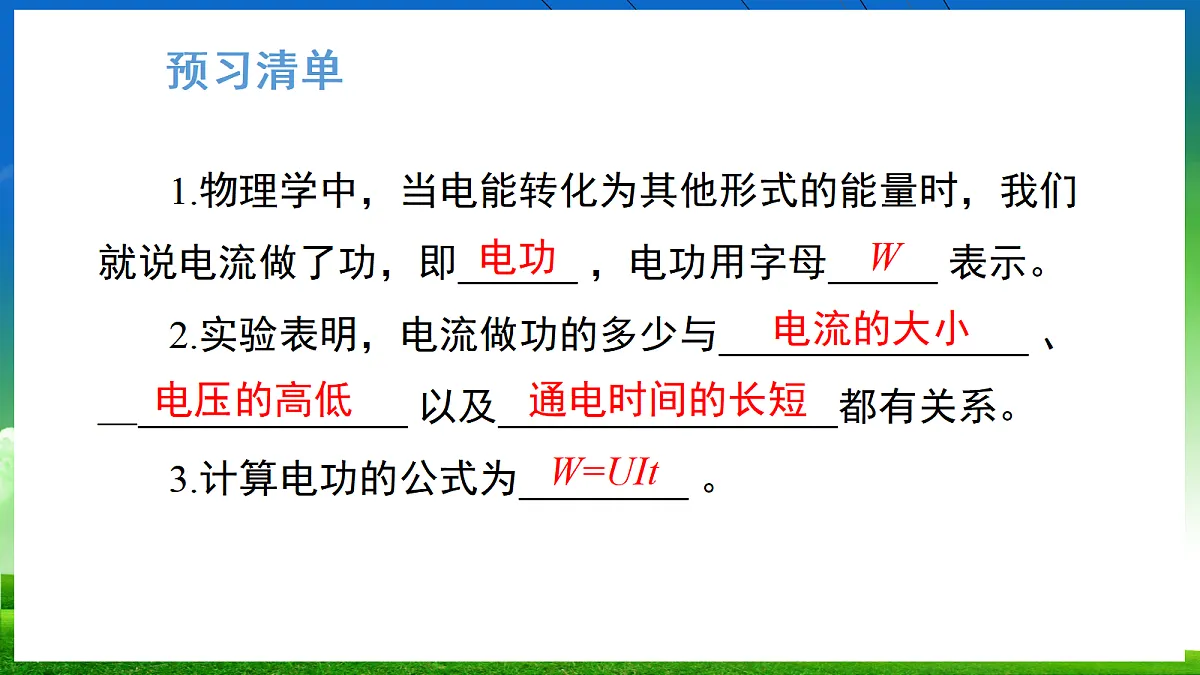 预习清单

1.物理学中，当电能转化为其他形式的能量时，我们就说电流做了功，即 电功 ，电功用字母 $W$ 表示。

2.实验表明，电流做功的多少与 电流的大小 、 电压的高低 以及 通电时间的长短 都有关系。

3.计算电功的公式为 $W=UIt$ 。